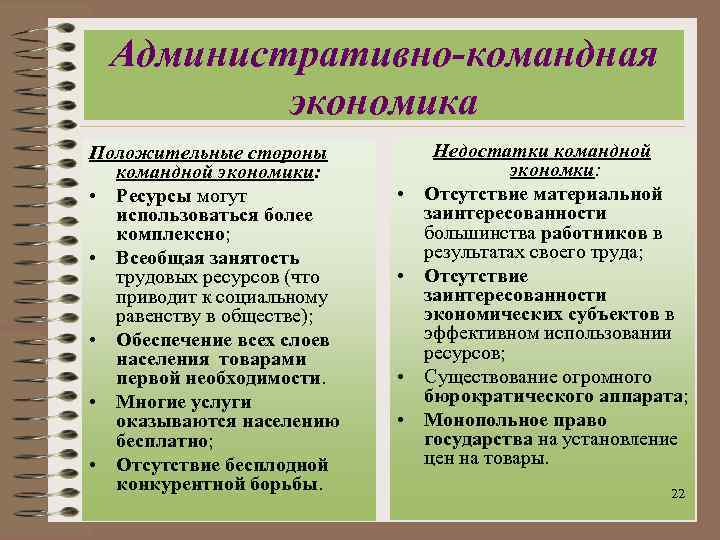 Административно-командная экономика

Положительные стороны командной экономики:

• Ресурсы могут использоваться более комплексно;
• Всеобщая занятость трудовых ресурсов (что приводит к социальному равенству в обществе);
• Обеспечение всех слоев населения товарами первой необходимости.
• Многие услуги оказываются населению бесплатно;
• Отсутствие бесплодной конкурентной борьбы.

Недостатки командной экономки:

• Отсутствие материальной заинтересованности большинства работников в результатах своего труда;
• Отсутствие заинтересованности экономических субъектов в эффективном использовании ресурсов;
• Существование огромного бюрократического аппарата;
• Монопольное право государства на установление цен на товары.

22